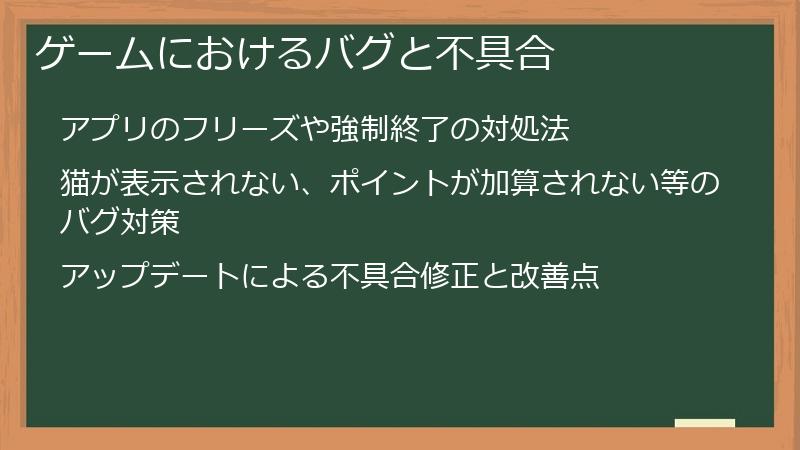 ゲームにおけるバグと不具合

アプリのフリーズや強制終了の対処法

猫が表示されない、ポイントが加算されない等のバグ対策

アップデートによる不具合修正と改善点